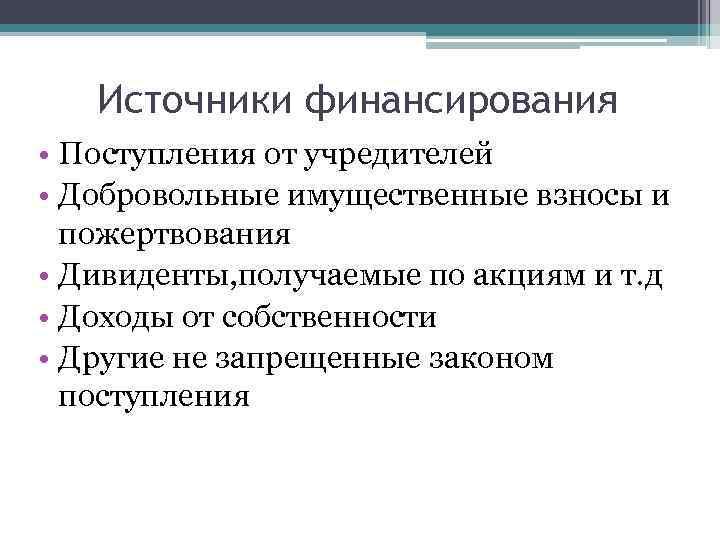 Источники финансирования

• Поступления от учредителей
• Добровольные имущественные взносы и пожертвования
• Дивиденты,получаемые по акциям и т.д
• Доходы от собственности
• Другие не запрещенные законом поступления